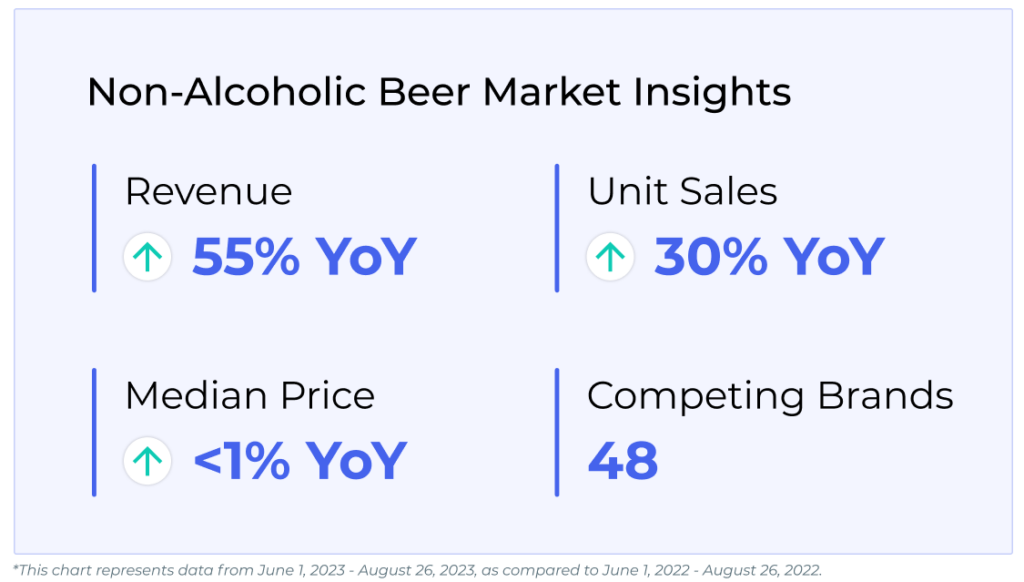 Non-Alcoholic Beer Market Insights

Revenue
55% YoY

Unit Sales
30% YoY

Median Price
<1% YoY

Competing Brands
48

*This chart represents data from June 1, 2023 - August 26, 2023, as compared to June 1, 2022 - August 26, 2022.